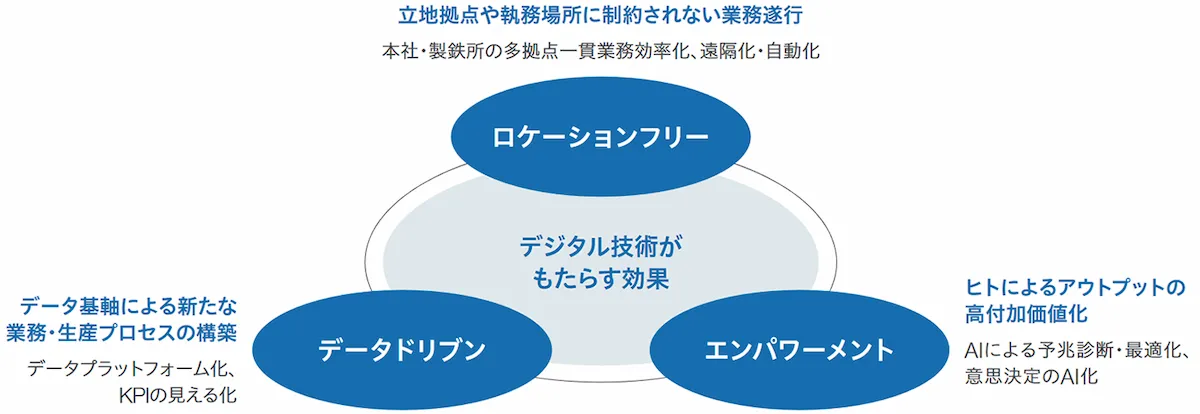 立地拠点や執務場所に制約されない業務遂行

本社・製鉄所の多拠点一貫業務効率化、遠隔化・自動化

ロケーションフリー

デジタル技術がもたらす効果

データ基軸による新たな業務・生産プロセスの構築

データプラットフォーム化、KPIの見える化

データドリブン

エンパワーメント

ヒトによるアウトプットの高付加価値化

AIによる予兆診断・最適化、意思決定のAI化